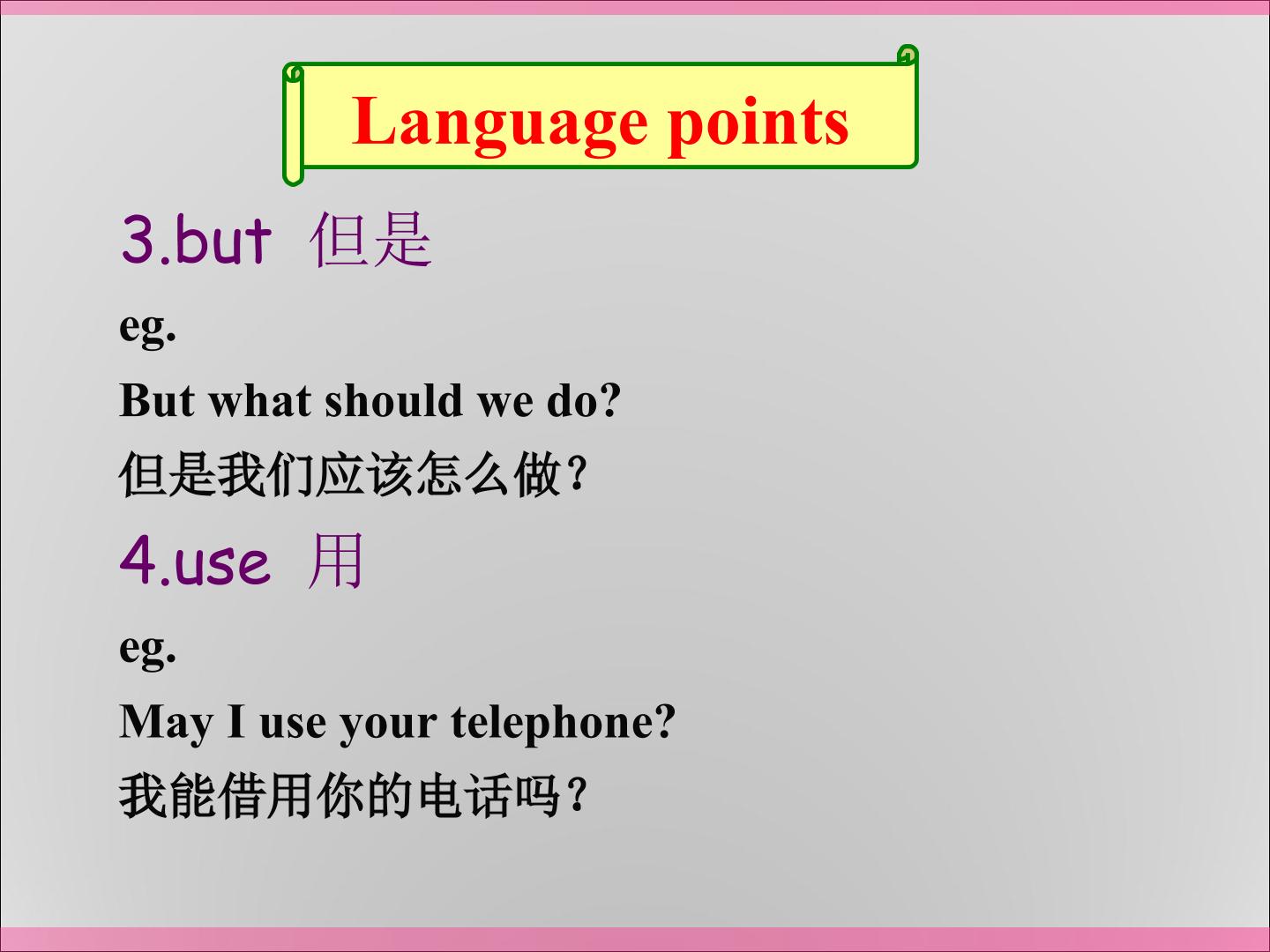 Language points

3.but 但是

eg.

But what should we do?

但是我们应该怎么做?

4.use 用

eg.

May I use your telephone?

我能借用你的电话吗?